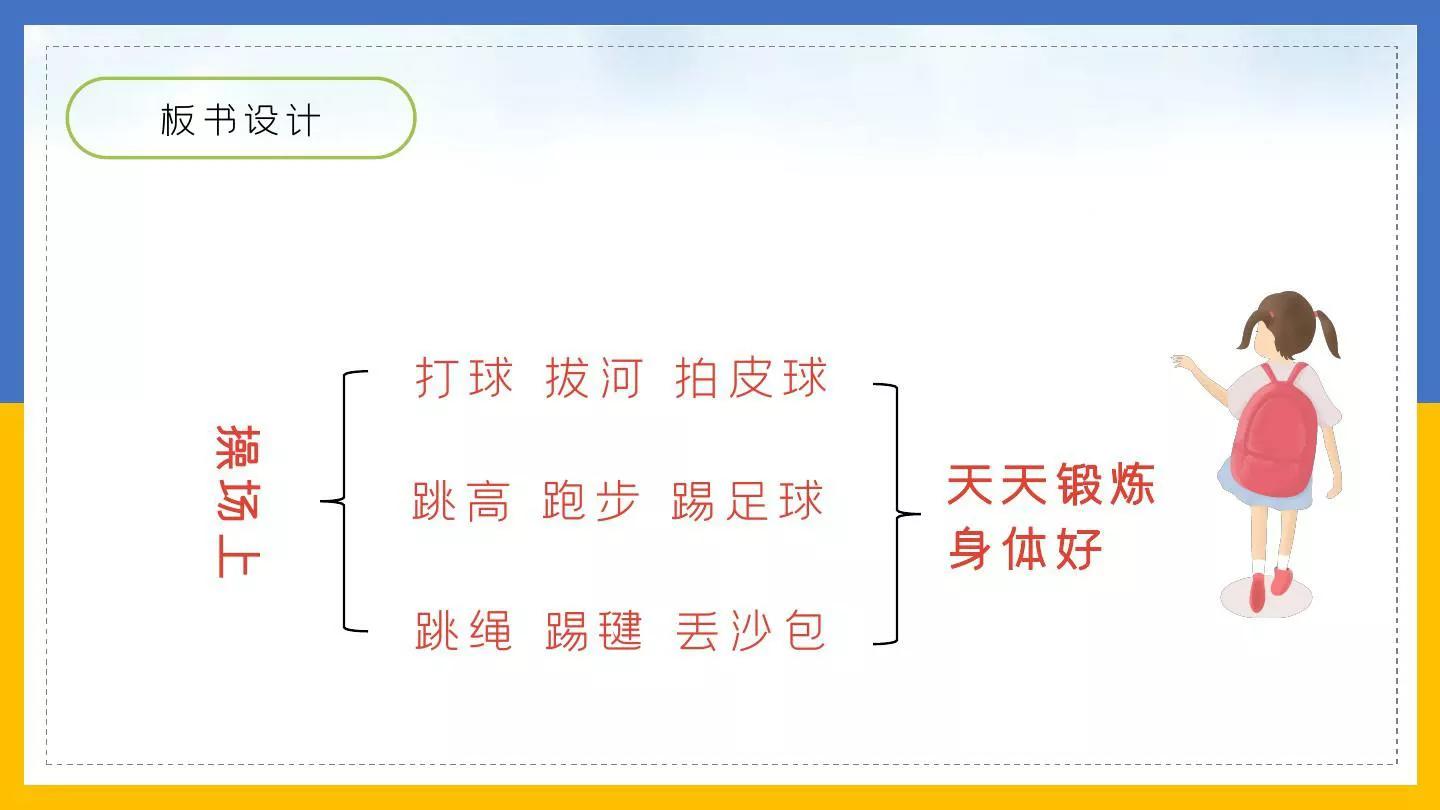 板书设计

操场上

打球 拔河 拍皮球

跳高 跑步 踢足球

跳绳 踢毽 丢沙包

天天锻炼
身体好